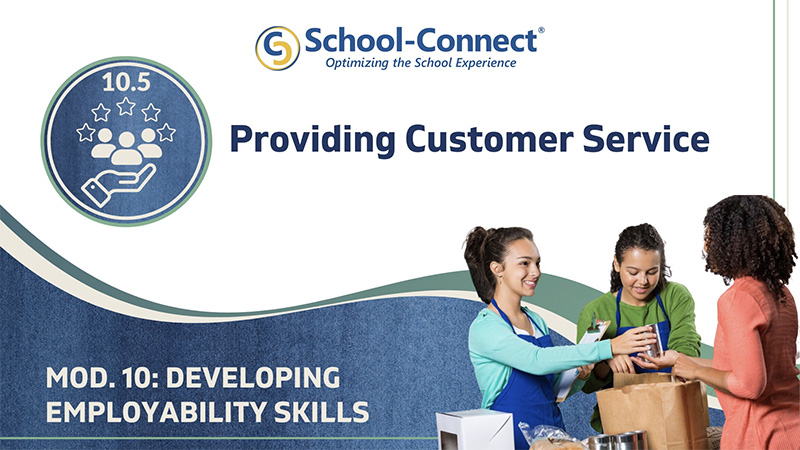 School-Connect®
Optimizing the School Experience

10.5

Providing Customer Service

MOD. 10: DEVELOPING EMPLOYABILITY SKILLS